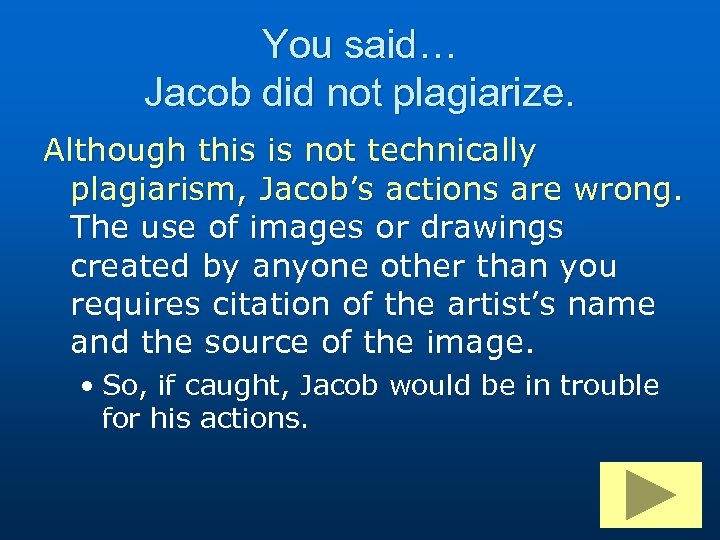 You said…
Jacob did not plagiarize.

Although this is not technically plagiarism, Jacob’s actions are wrong. The use of images or drawings created by anyone other than you requires citation of the artist’s name and the source of the image.

• So, if caught, Jacob would be in trouble for his actions.